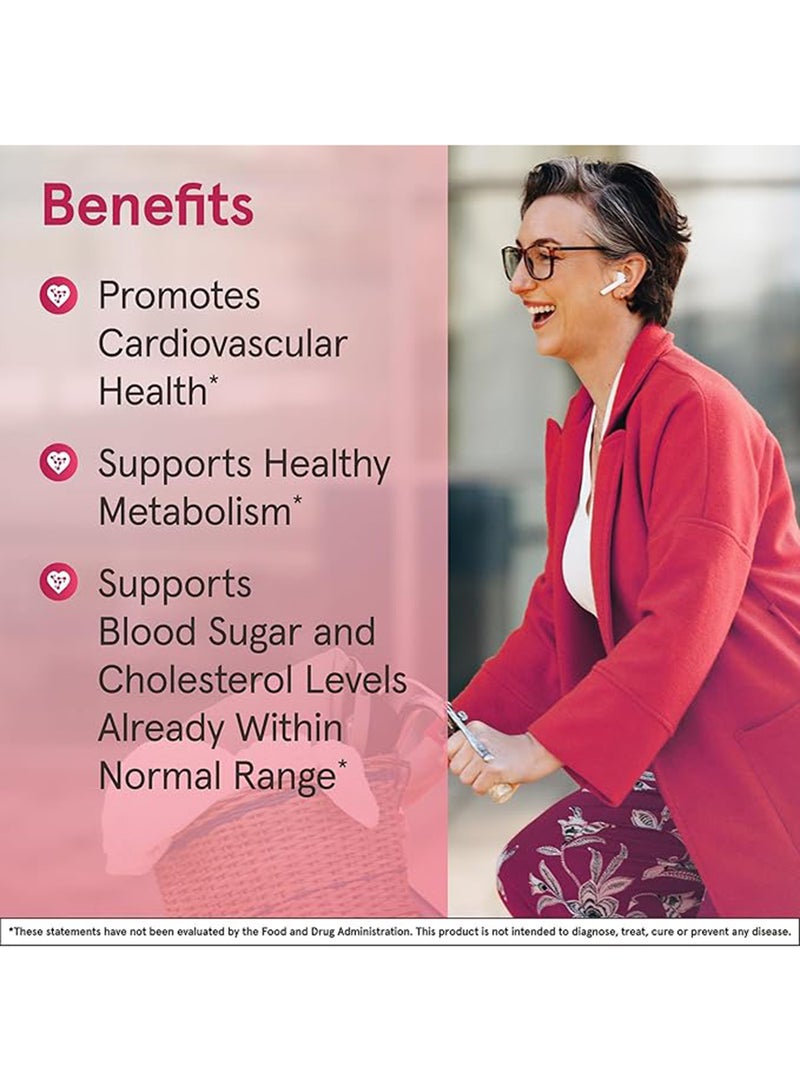 Benefits

Promotes Cardiovascular Health*

Supports Healthy Metabolism*

Supports Blood Sugar and Cholesterol Levels Already Within Normal Range*

*These statements have not been evaluated by the Food and Drug Administration. This product is not intended to diagnose, treat, cure or prevent any disease.